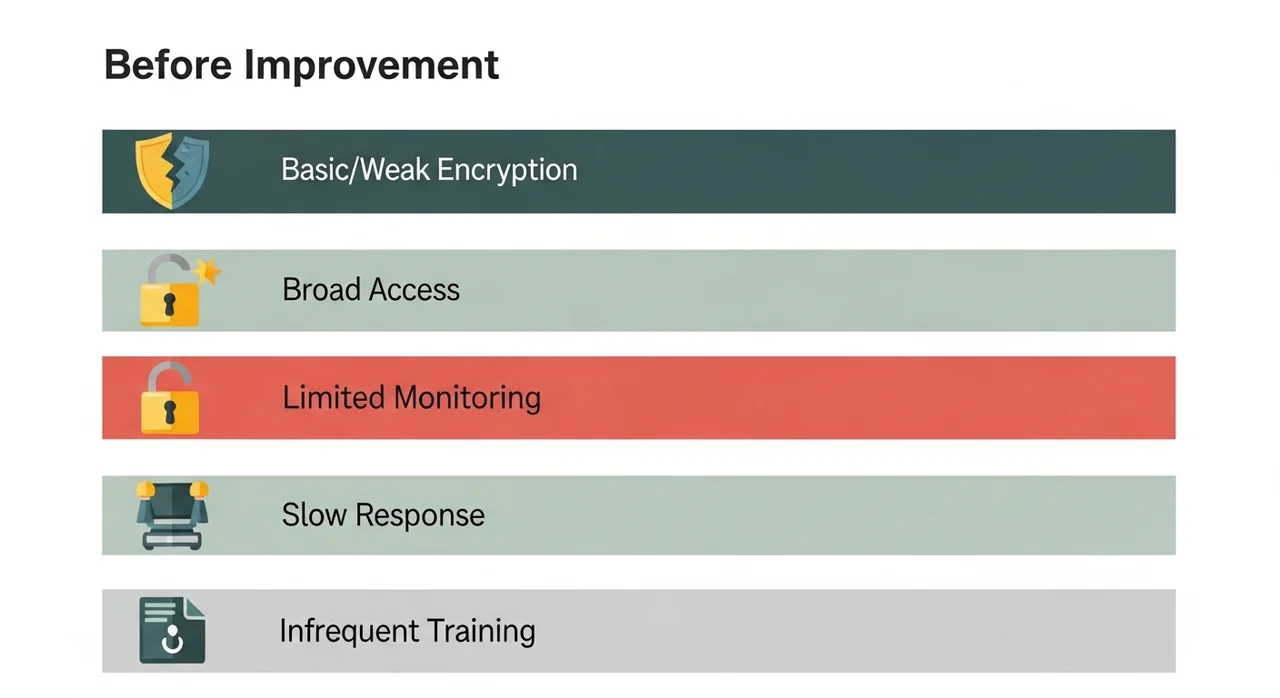 Before Improvement

Basic/Weak Encryption

Broad Access

Limited Monitoring

Slow Response

Infrequent Training